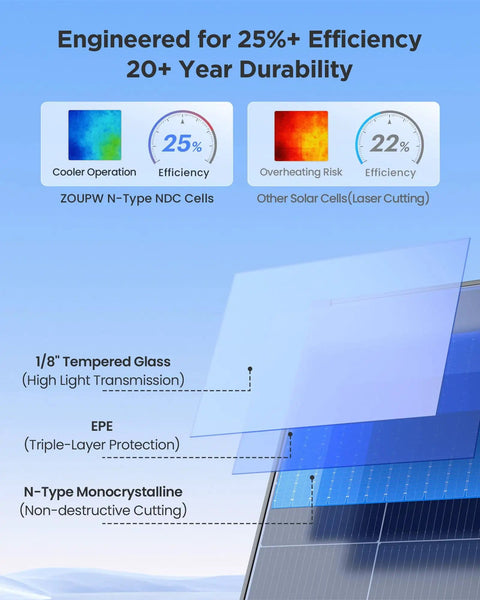 Engineered for 25%+ Efficiency
20+ Year Durability

Cooler Operation

25%
Efficiency

ZOUPW N-Type NDC Cells

Overheating Risk

22%
Efficiency

Other Solar Cells(Laser Cutting)

1/8" Tempered Glass
(High Light Transmission)

EPE
(Triple-Layer Protection)

N-Type Monocrystalline
(Non-destructive Cutting)